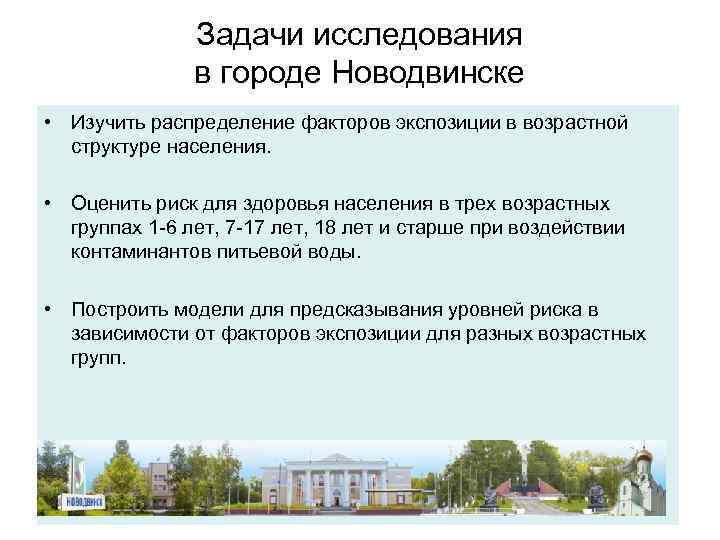 Задачи исследования в городе Новодвинске

• Изучить распределение факторов экспозиции в возрастной структуре населения.

• Оценить риск для здоровья населения в трех возрастных группах 1-6 лет, 7-17 лет, 18 лет и старше при воздействии контаминантов питьевой воды.

• Построить модели для предсказывания уровней риска в зависимости от факторов экспозиции для разных возрастных групп.

НОВОДВИНСК